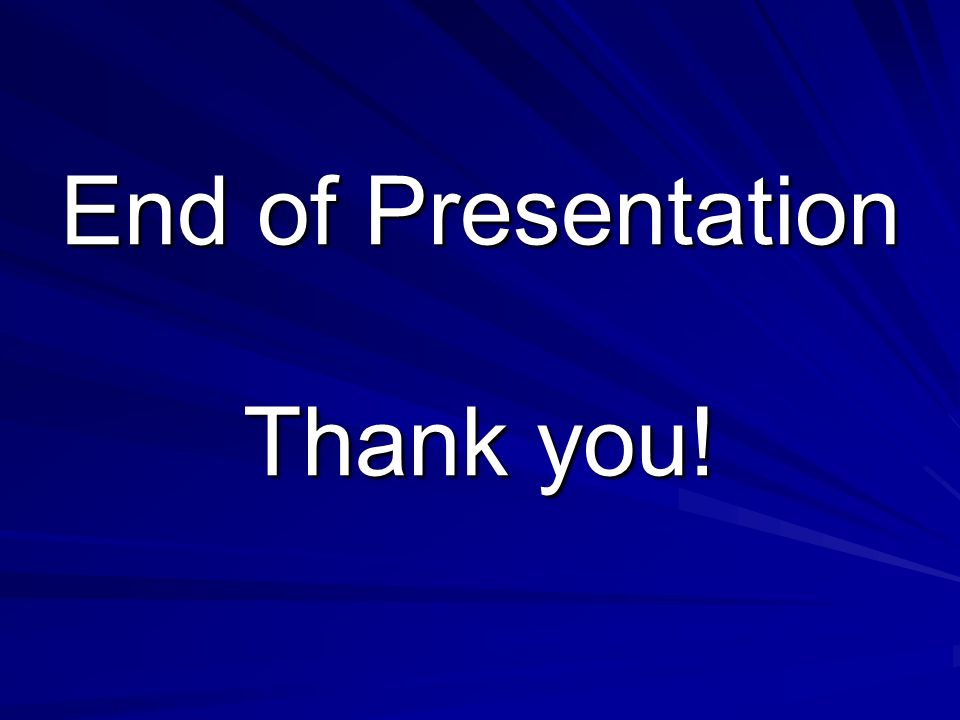 End of Presentation

Thank you!